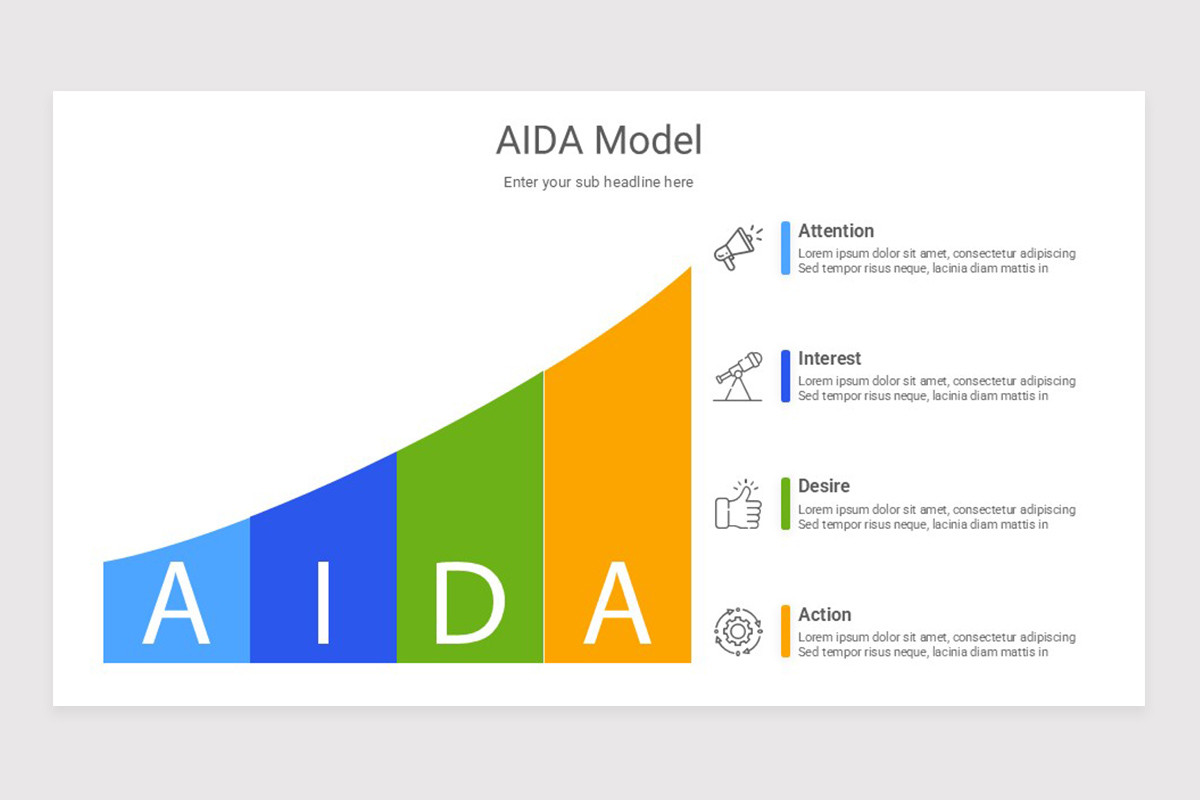 AIDA Model

Enter your sub headline here

A I D A

Attention
Lorem ipsum dolor sit amet, consectetur adipiscing Sed tempor risus neque, lacinia diam mattis in

Interest
Lorem ipsum dolor sit amet, consectetur adipiscing Sed tempor risus neque, lacinia diam mattis in

Desire
Lorem ipsum dolor sit amet, consectetur adipiscing Sed tempor risus neque, lacinia diam mattis in

Action
Lorem ipsum dolor sit amet, consectetur adipiscing Sed tempor risus neque, lacinia diam mattis in